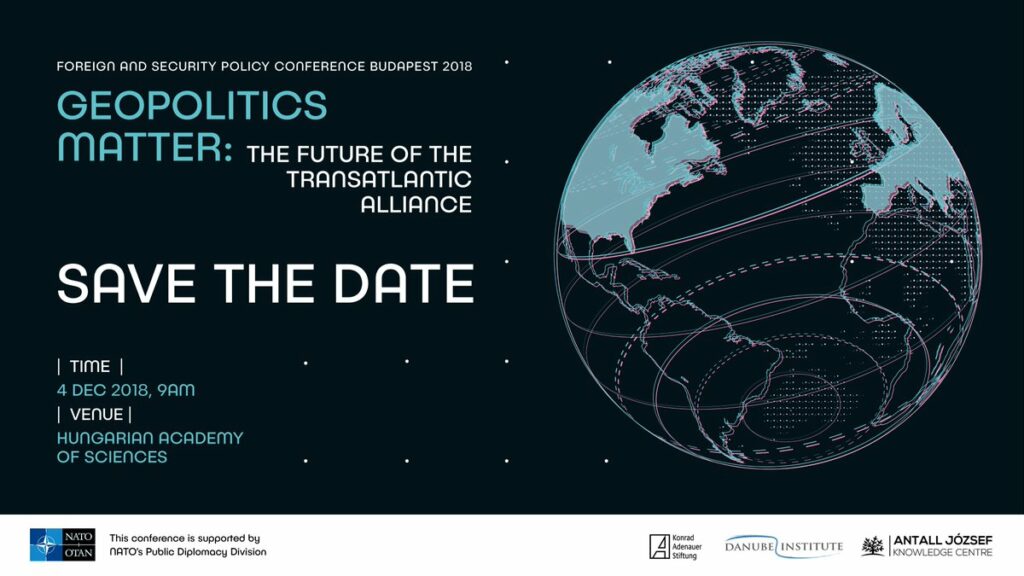 FOREIGN AND SECURITY POLICY CONFERENCE BUDAPEST 2018

GEOPOLITICS MATTER: THE FUTURE OF THE TRANSATLANTIC ALLIANCE

SAVE THE DATE

| TIME |
4 DEC 2018, 9AM
| VENUE |
HUNGARIAN ACADEMY OF SCIENCES

NATO OTAN

This conference is supported by NATO's Public Diplomacy Division

Konrad Adenauer Stiftung

DANUBE INSTITUTE

ANTALL JÓZSEF KNOWLEDGE CENTRE